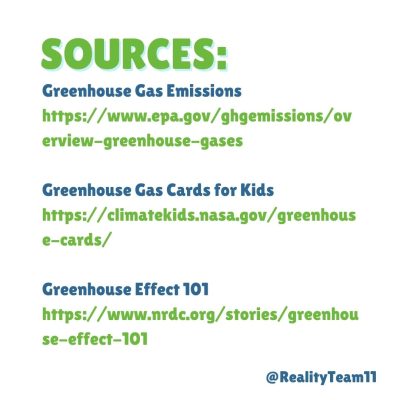 SOURCES:

Greenhouse Gas Emissions
https://www.epa.gov/ghgemissions/overview-greenhouse-gases

Greenhouse Gas Cards for Kids
https://climatekids.nasa.gov/greenhouse-cards/

Greenhouse Effect 101
https://www.nrdc.org/stories/greenhouse-effect-101

@RealityTeam11